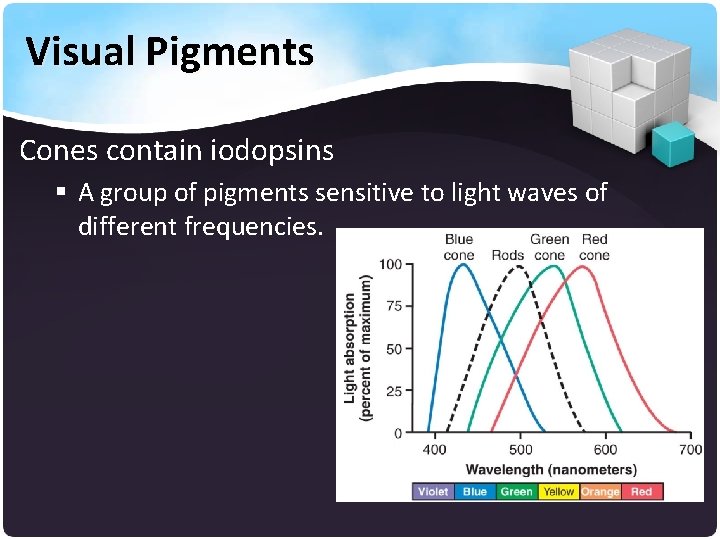 Visual Pigments

Cones contain iodopsins

▪ A group of pigments sensitive to light waves of different frequencies.

Blue cone
Rods
Green cone
Red cone

Light absorption (percent of maximum)

100
75
50
25
0

400
500
600
700

Wavelength (nanometers)

Violet Blue Green Yellow Orange Red